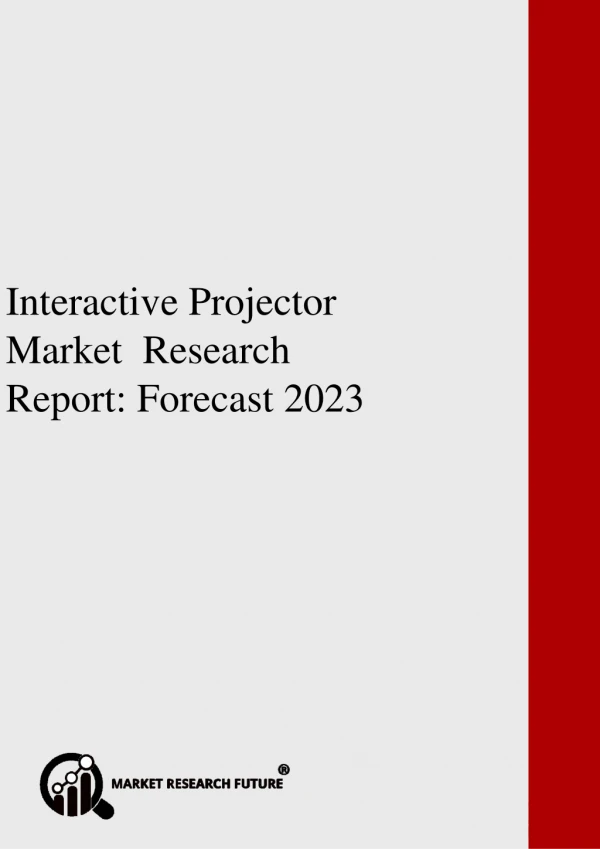 Interactive Projector Market Research Report: Forecast 2023

MARKET RESEARCH FUTURE®